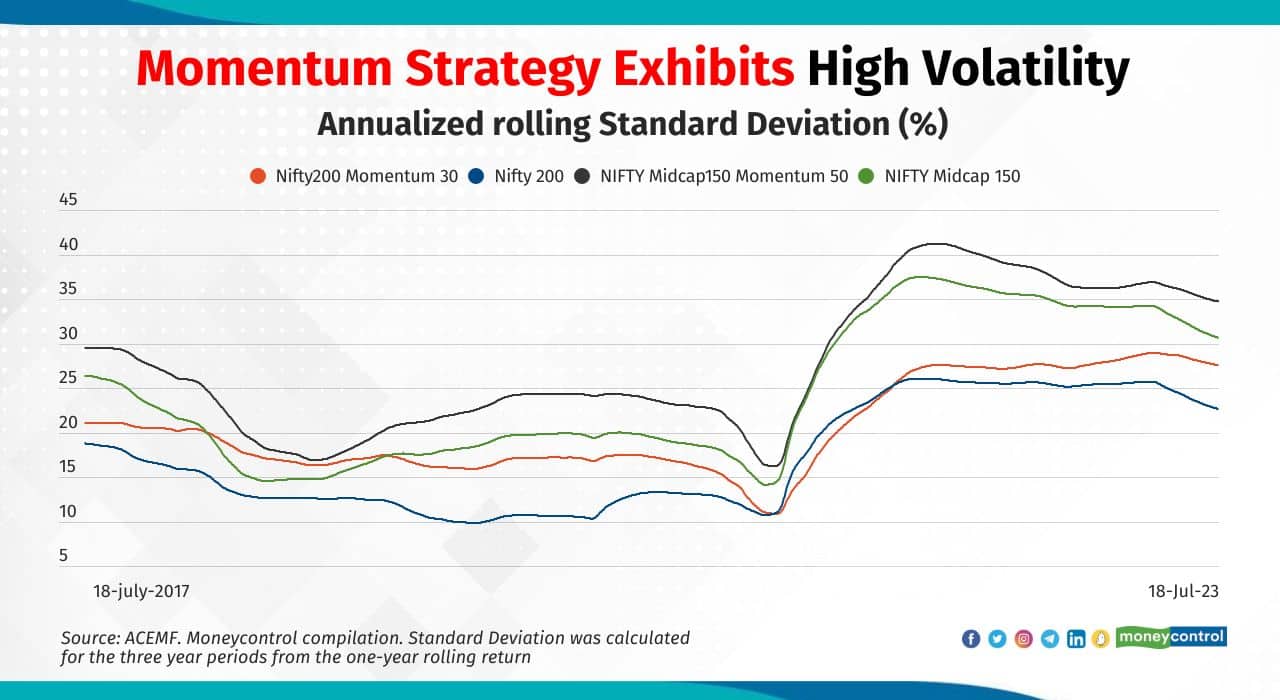 Momentum Strategy Exhibits High Volatility

Annualized rolling Standard Deviation (%)

Nifty200 Momentum 30 Nifty 200 NIFTY Midcap150 Momentum 50 NIFTY Midcap 150

45
40
35
30
25
20
15
10
5

18-july-2017

18-Jul-23

Source: ACEMF. Moneycontrol compilation. Standard Deviation was calculated for the three year periods from the one-year rolling return

moneycontrol